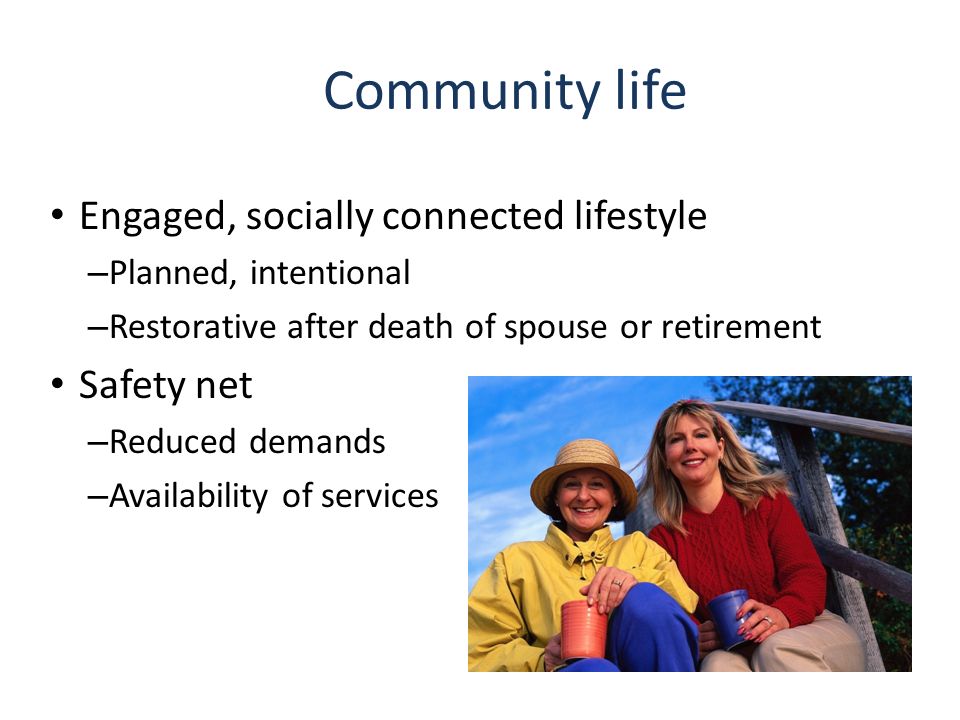 Community life

• Engaged, socially connected lifestyle
–Planned, intentional
–Restorative after death of spouse or retirement
• Safety net
–Reduced demands
–Availability of services